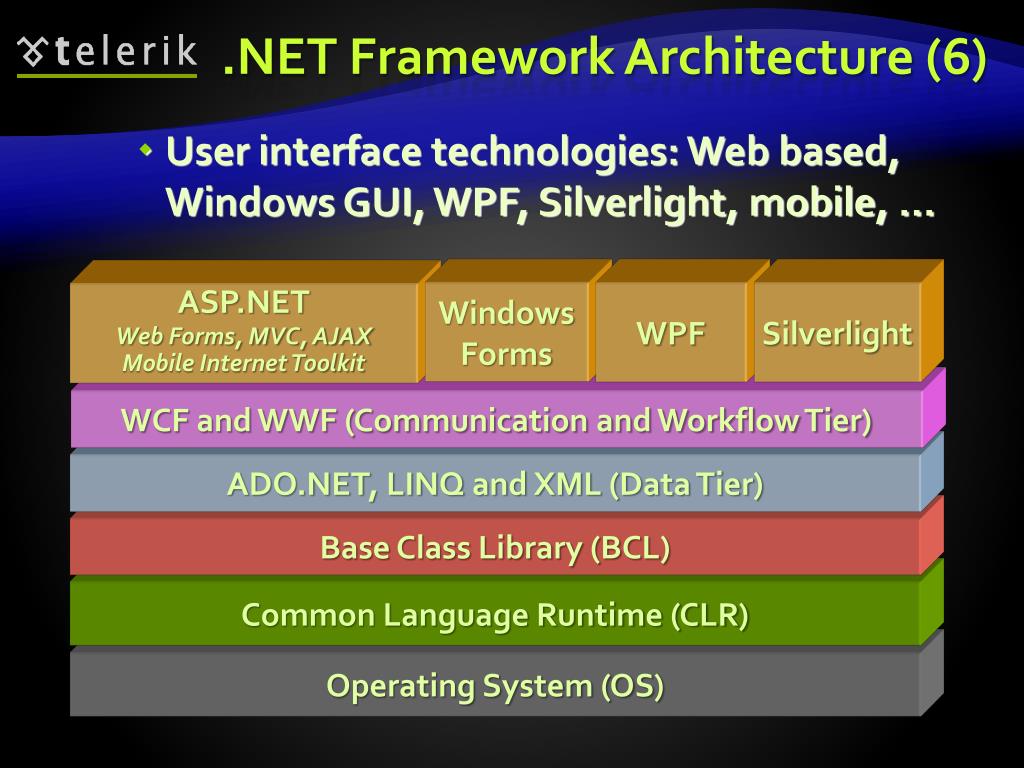 telerik

.NET Framework Architecture (6)

User interface technologies: Web based, Windows GUI, WPF, Silverlight, mobile, …

ASP.NET
Web Forms, MVC, AJAX
Mobile Internet Toolkit

Windows Forms

WPF

Silverlight

WCF and WWF (Communication and Workflow Tier)

ADO.NET, LINQ and XML (Data Tier)

Base Class Library (BCL)

Common Language Runtime (CLR)

Operating System (OS)